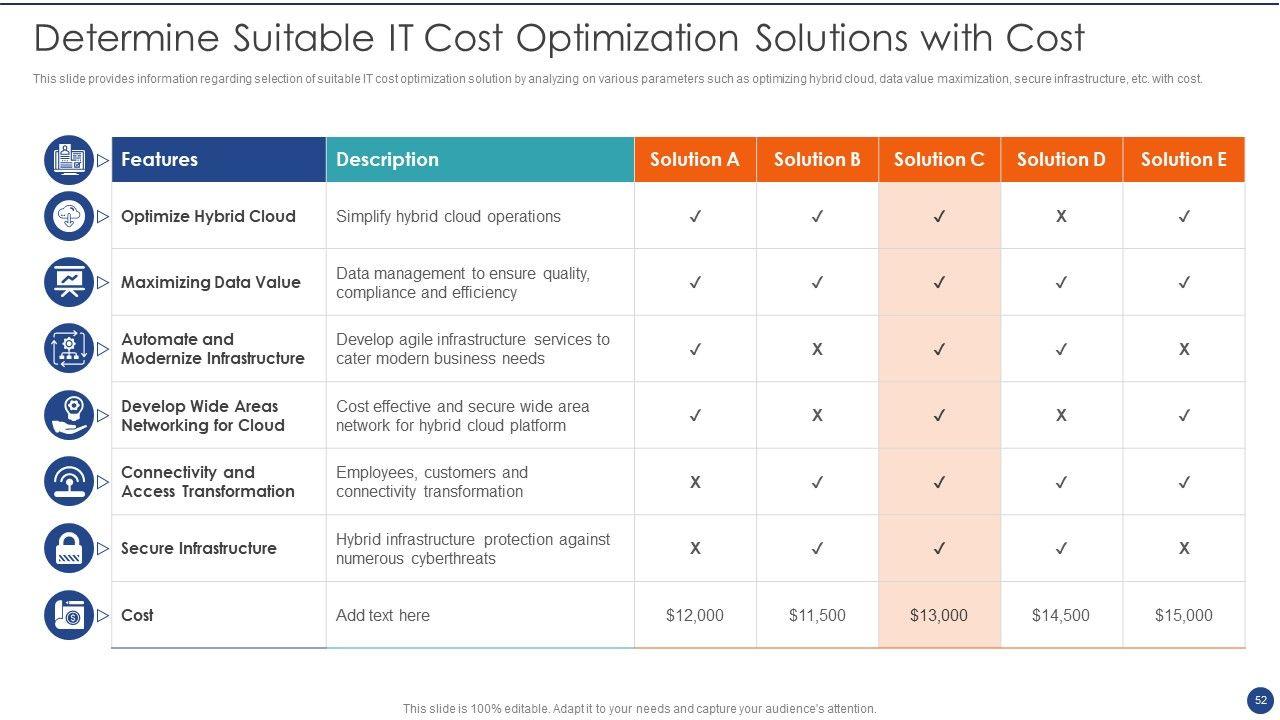 Determine Suitable IT Cost Optimization Solutions with Cost

This slide provides information regarding selection of suitable IT cost optimization solution by analyzing on various parameters such as optimizing hybrid cloud, data value maximization, secure infrastructure, etc. with cost.

| Features | Description | Solution A | Solution B | Solution C | Solution D | Solution E |
|---|---|---|---|---|---|---|
| Optimize Hybrid Cloud | Simplify hybrid cloud operations | ✓ | ✓ | ✓ | X | ✓ |
| Maximizing Data Value | Data management to ensure quality, compliance and efficiency | ✓ | ✓ | ✓ | ✓ | ✓ |
| Automate and Modernize Infrastructure | Develop agile infrastructure services to cater modern business needs | ✓ | X | ✓ | ✓ | X |
| Develop Wide Areas Networking for Cloud | Cost effective and secure wide area network for hybrid cloud platform | ✓ | X | ✓ | X | ✓ |
| Connectivity and Access Transformation | Employees, customers and connectivity transformation | X | ✓ | ✓ | ✓ | ✓ |
| Secure Infrastructure | Hybrid infrastructure protection against numerous cyberthreats | X | ✓ | ✓ | ✓ | X |
| Cost | Add text here | $12,000 | $11,500 | $13,000 | $14,500 | $15,000 |

This slide is 100% editable. Adapt it to your needs and capture your audience's attention.

52